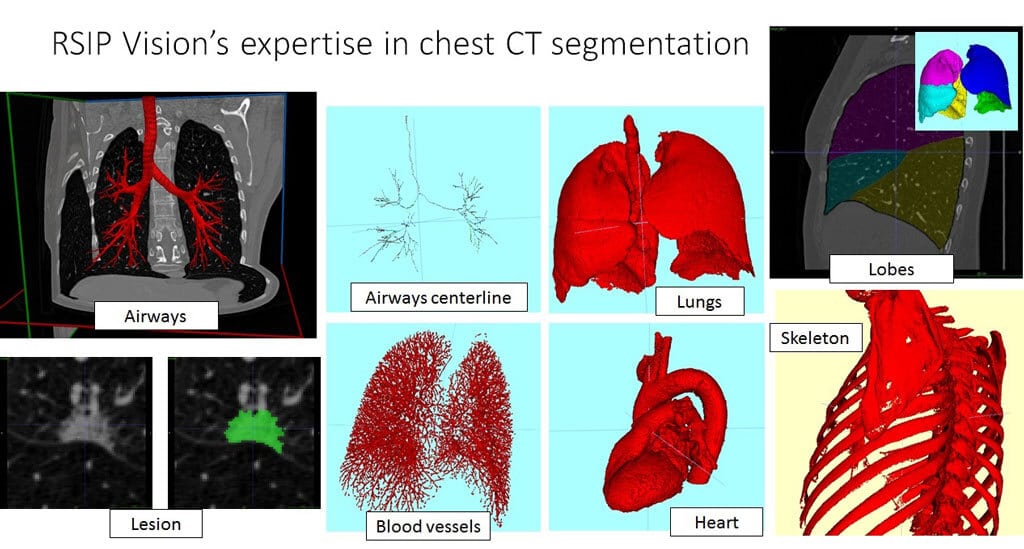 RSIP Vision's expertise in chest CT segmentation

Airways

Airways centerline

Lungs

Lobes

Skeleton

Lesion

Blood vessels

Heart